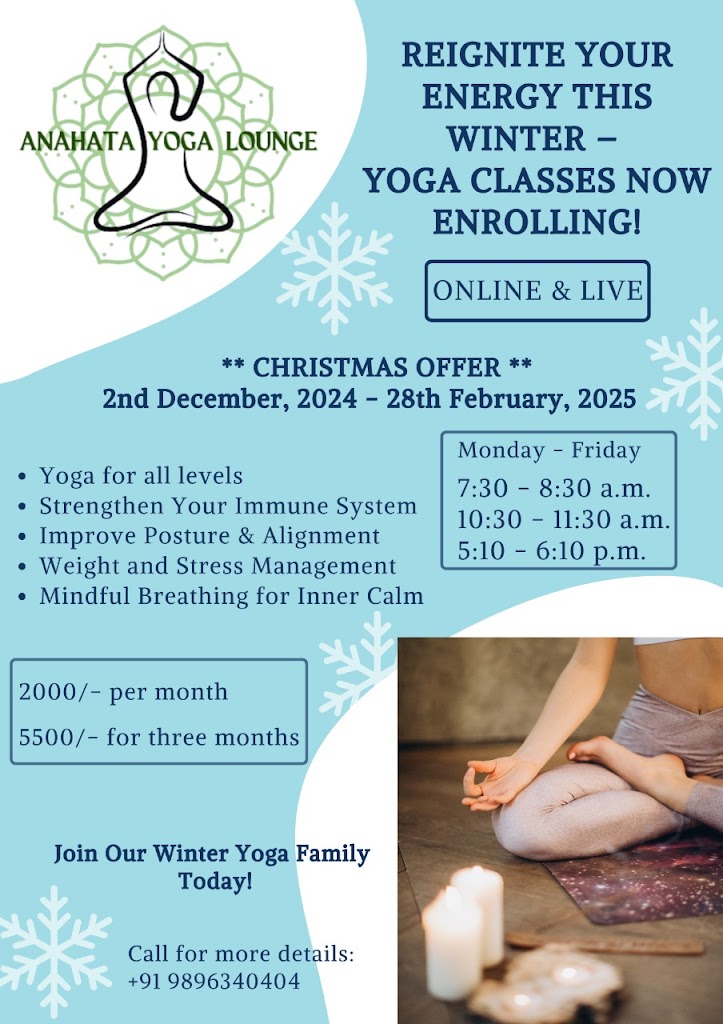 ANAHATA YOGA LOUNGE

REIGNITE YOUR ENERGY THIS WINTER – YOGA CLASSES NOW ENROLLING!

ONLINE & LIVE

** CHRISTMAS OFFER **
2nd December, 2024 - 28th February, 2025

- Yoga for all levels
- Strengthen Your Immune System
- Improve Posture & Alignment
- Weight and Stress Management
- Mindful Breathing for Inner Calm

Monday - Friday
7:30 - 8:30 a.m.
10:30 - 11:30 a.m.
5:10 - 6:10 p.m.

2000/- per month
5500/- for three months

Join Our Winter Yoga Family Today!

Call for more details:
+91 9896340404